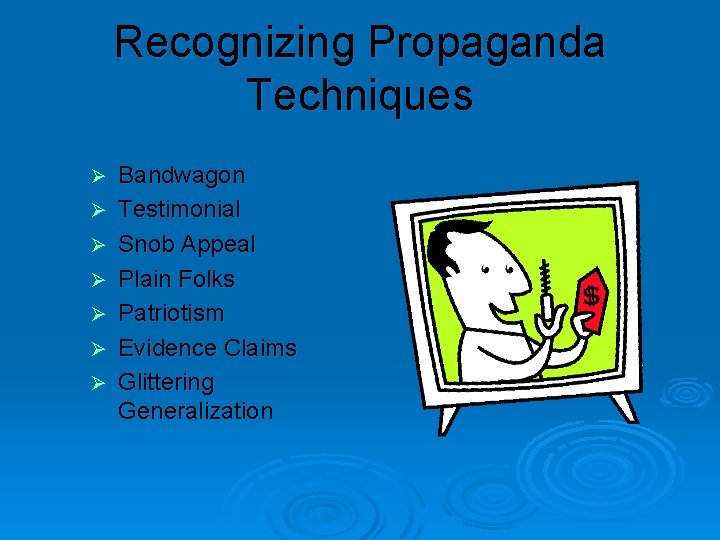 Recognizing Propaganda Techniques

➢ Bandwagon
➢ Testimonial
➢ Snob Appeal
➢ Plain Folks
➢ Patriotism
➢ Evidence Claims
➢ Glittering Generalization

$